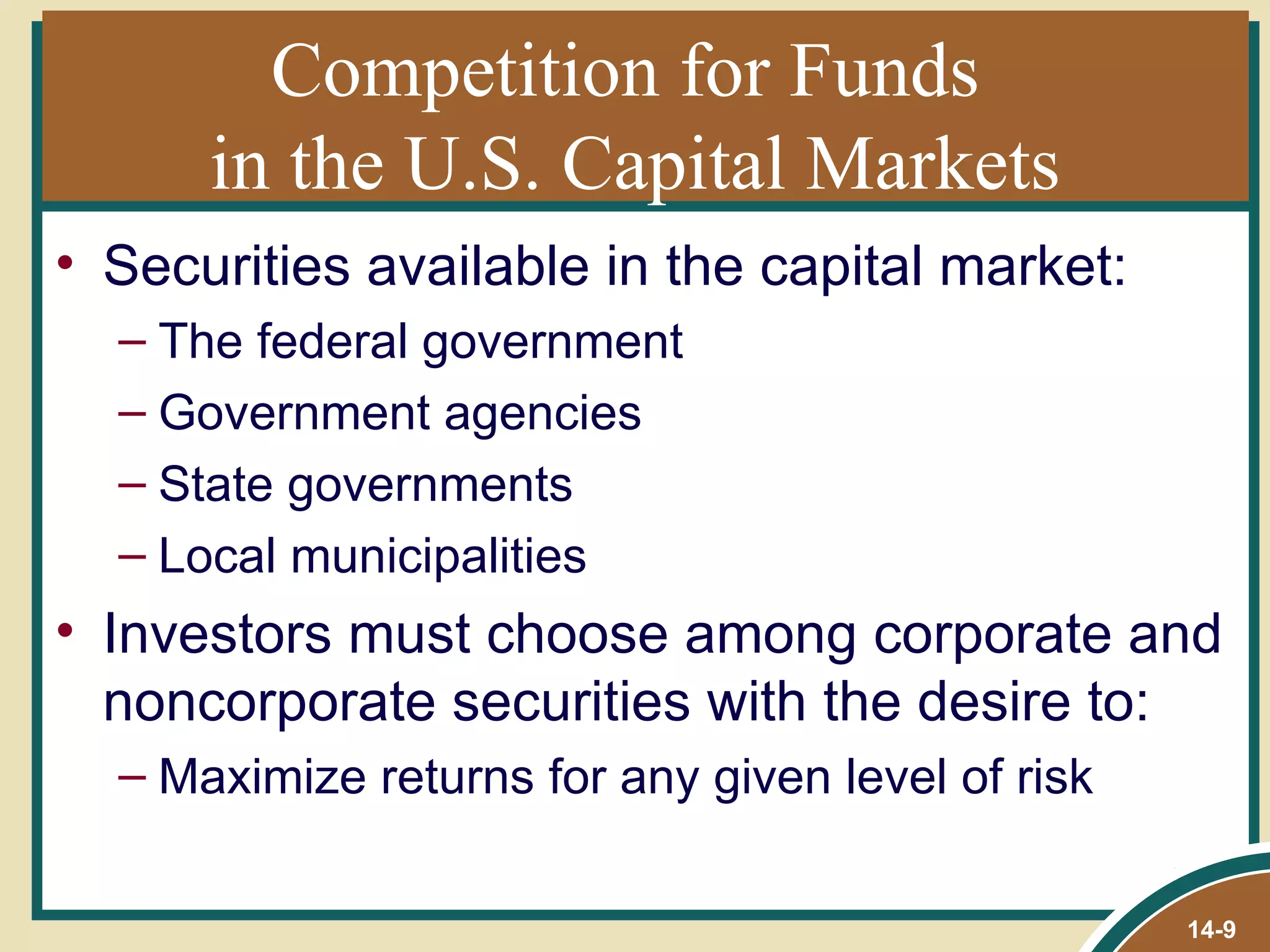 Competition for Funds in the U.S. Capital Markets

• Securities available in the capital market:
– The federal government
– Government agencies
– State governments
– Local municipalities

• Investors must choose among corporate and noncorporate securities with the desire to:
– Maximize returns for any given level of risk

14-9